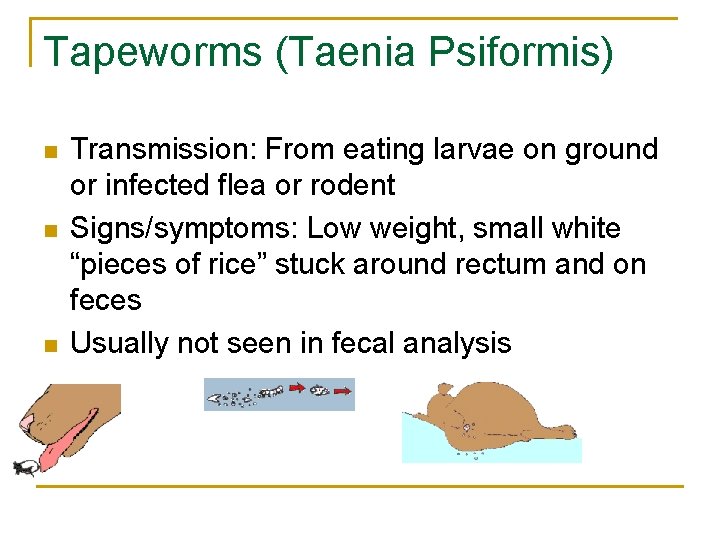 Tapeworms (Taenia Psiformis)

Transmission: From eating larvae on ground or infected flea or rodent

Signs/symptoms: Low weight, small white “pieces of rice” stuck around rectum and on feces

Usually not seen in fecal analysis